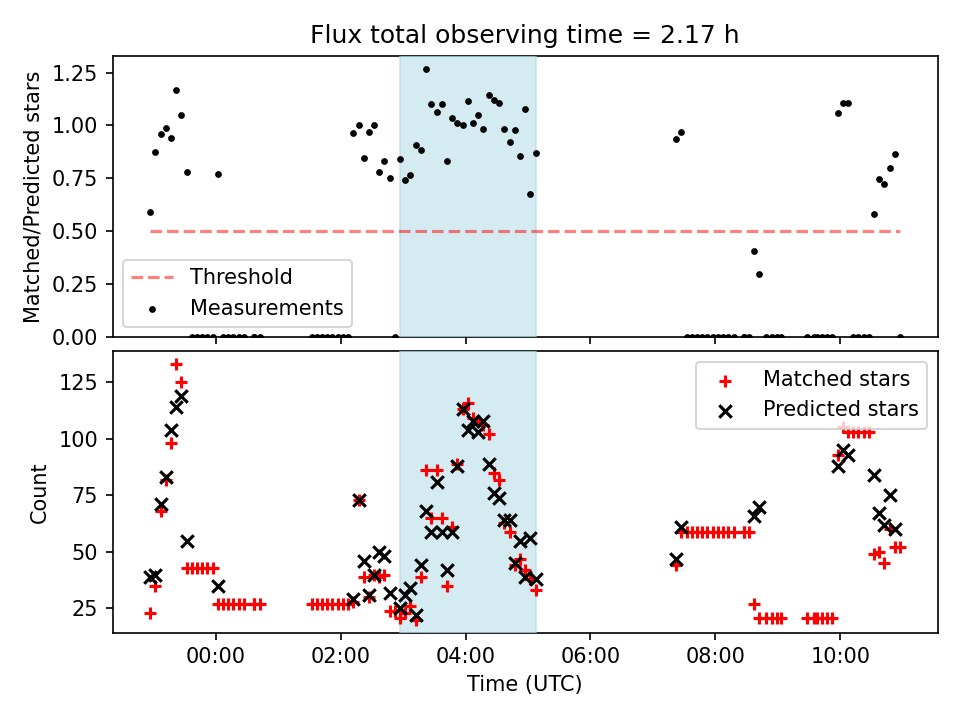 Flux total observing time = 2.17 h

Matched/Predicted stars

1.25
1.00
0.75
0.50
0.25
0.00

Threshold
Measurements

Count

125
100
75
50
25

Matched stars
Predicted stars

00:00
02:00
04:00
06:00
08:00
10:00

Time (UTC)